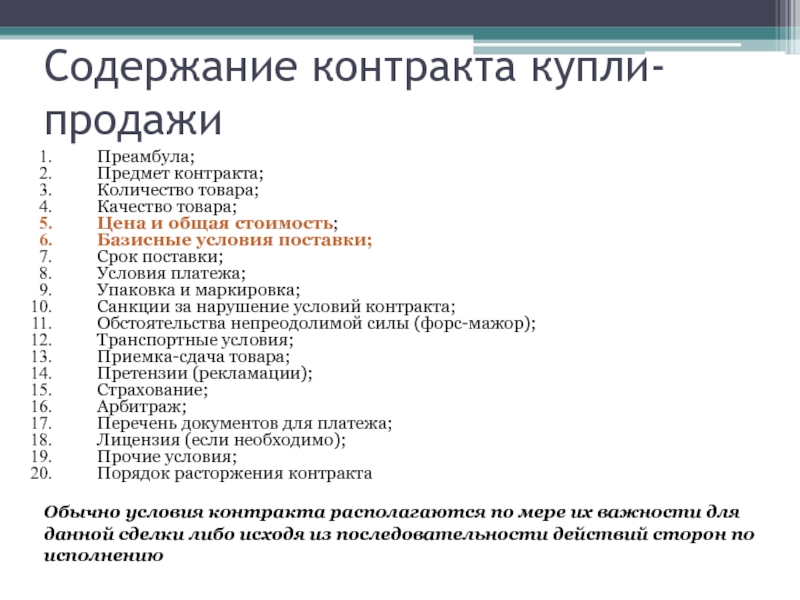 Содержание контракта купли-продажи

1. Преамбула;
2. Предмет контракта;
3. Количество товара;
4. Качество товара;
5. Цена и общая стоимость;
6. Базисные условия поставки;
7. Срок поставки;
8. Условия платежа;
9. Упаковка и маркировка;
10. Санкции за нарушение условий контракта;
11. Обстоятельства непреодолимой силы (форс-мажор);
12. Транспортные условия;
13. Приемка-сдача товара;
14. Претензии (рекламации);
15. Страхование;
16. Арбитраж;
17. Перечень документов для платежа;
18. Лицензия (если необходимо);
19. Прочие условия;
20. Порядок расторжения контракта

Обычно условия контракта располагаются по мере их важности для данной сделки либо исходя из последовательности действий сторон по исполнению